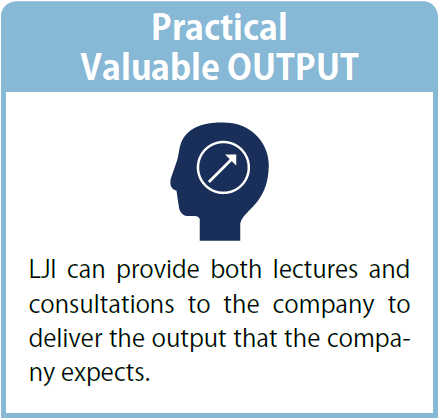 Practical
Valuable OUTPUT

LJI can provide both lectures and consultations to the company to deliver the output that the company expects.